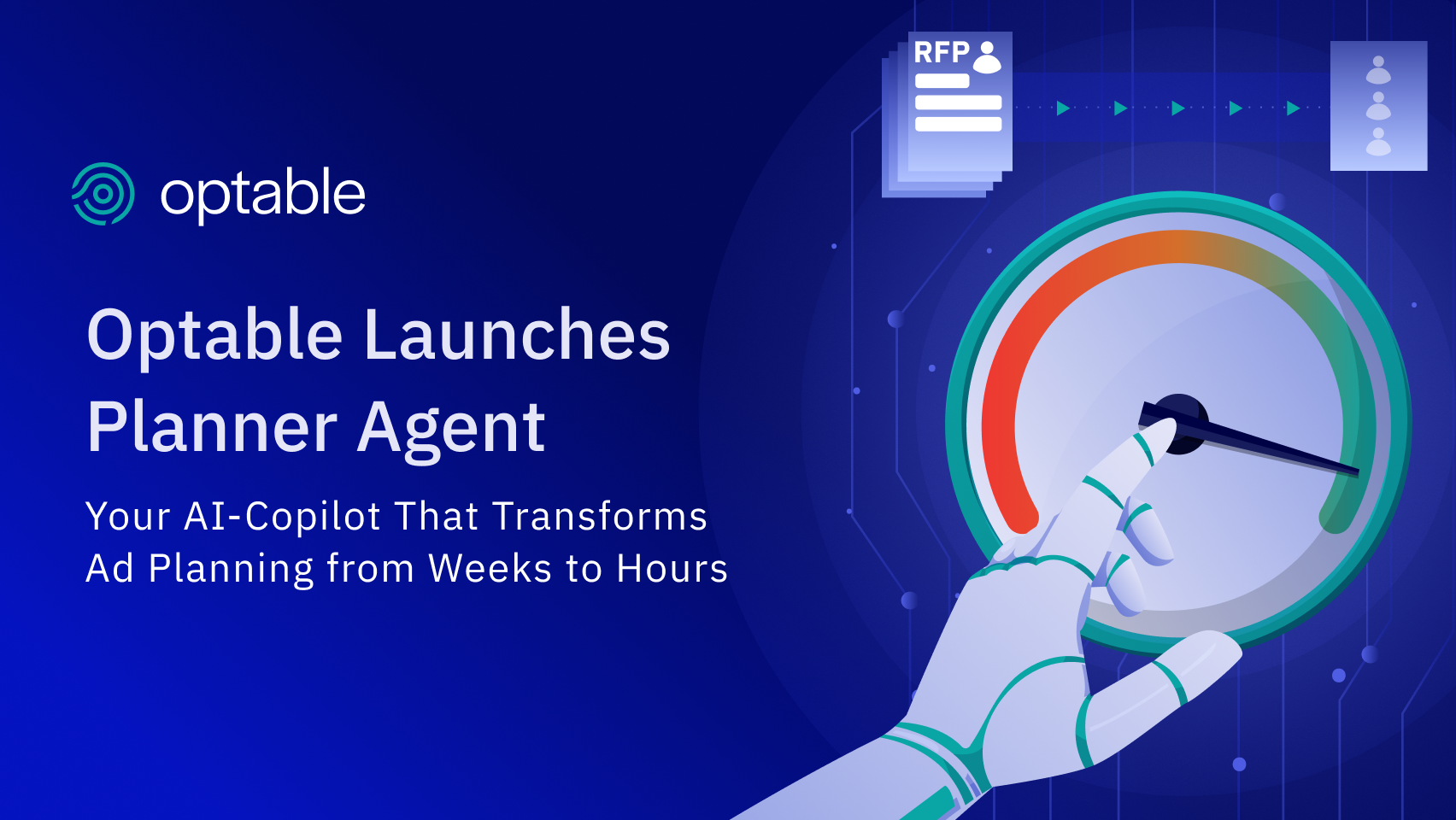 optable

Optable Launches Planner Agent

Your AI-Copilot That Transforms Ad Planning from Weeks to Hours

RFP